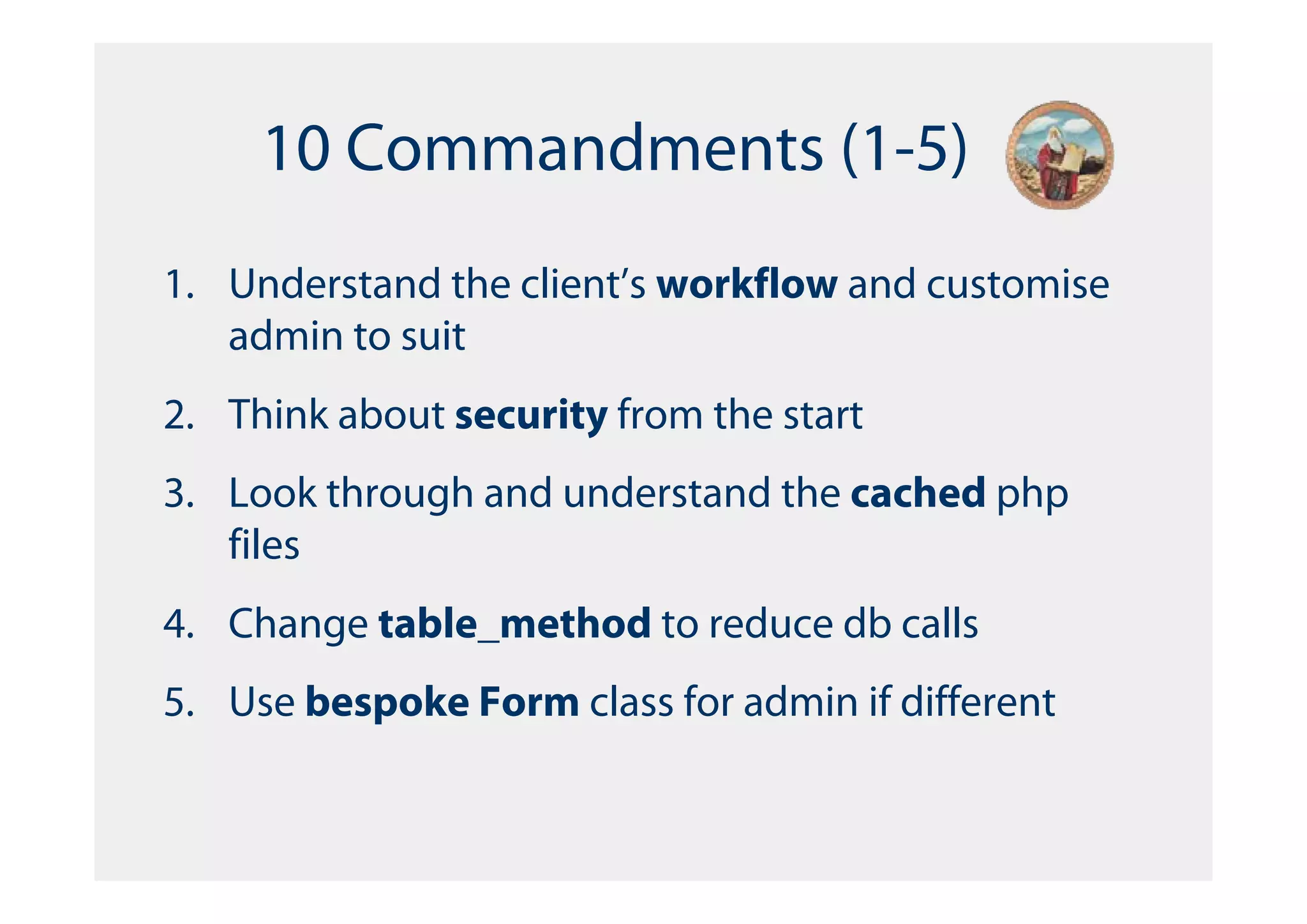 10 Commandments (1-5)

1. Understand the client's workflow and customise admin to suit

2. Think about security from the start

3. Look through and understand the cached php files

4. Change table_method to reduce db calls

5. Use bespoke Form class for admin if different